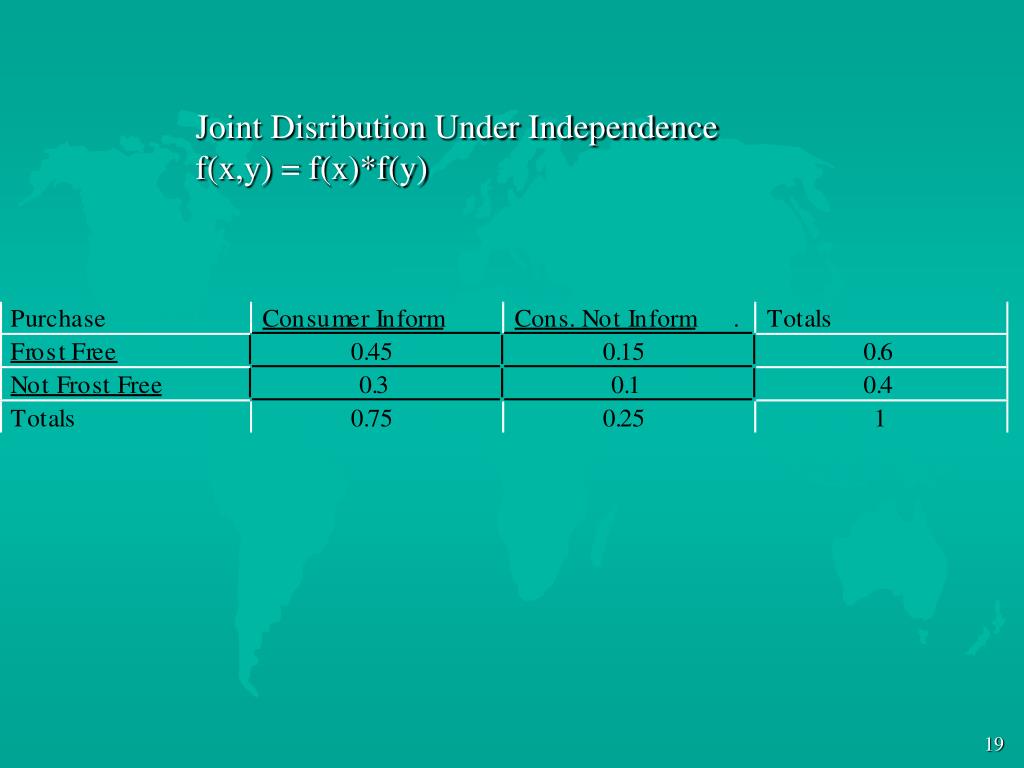 Joint Disribution Under Independence
f(x,y) = f(x)*f(y)

| Purchase | Consumer Inform | Cons. Not Inform . | Totals |
|---|---|---|---|
| Frost Free | 0.45 | 0.15 | 0.6 |
| Not Frost Free | 0.3 | 0.1 | 0.4 |
| Totals | 0.75 | 0.25 | 1 |

19